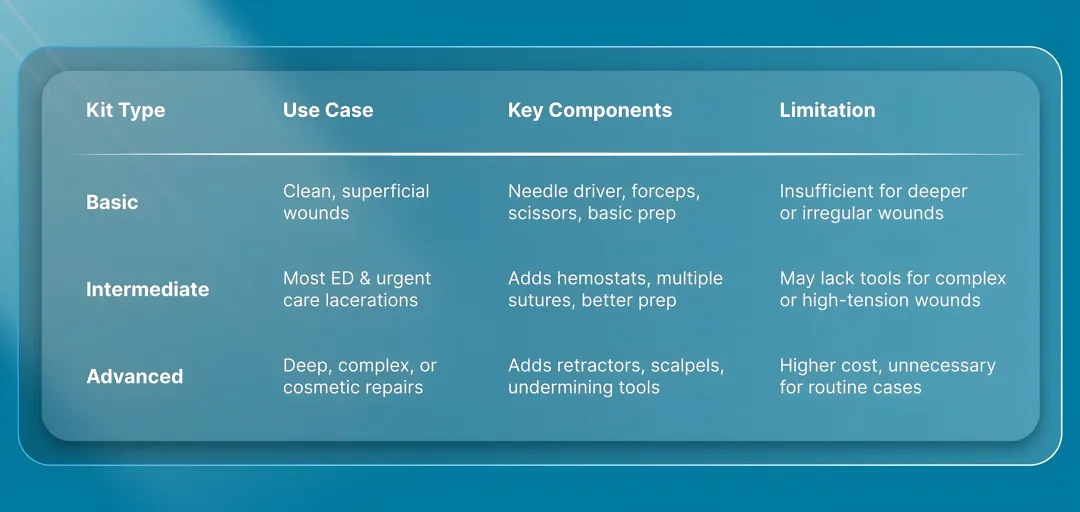 | Kit Type | Use Case | Key Components | Limitation |
|---|---|---|---|
| Basic | Clean, superficial wounds | Needle driver, forceps, scissors, basic prep | Insufficient for deeper or irregular wounds |
| Intermediate | Most ED & urgent care lacerations | Adds hemostats, multiple sutures, better prep | May lack tools for complex or high-tension wounds |
| Advanced | Deep, complex, or cosmetic repairs | Adds retractors, scalpels, undermining tools | Higher cost, unnecessary for routine cases |